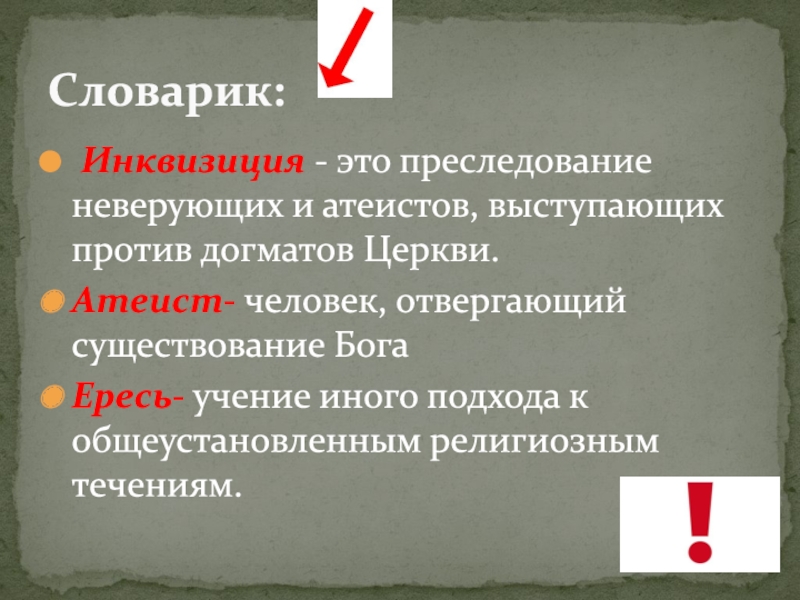 Словарик:

Инквизиция - это преследование неверующих и атеистов, выступающих против догматов Церкви.

Атеист- человек, отвергающий существование Бога

Ересь- учение иного подхода к общеустановленным религиозным течениям.

!